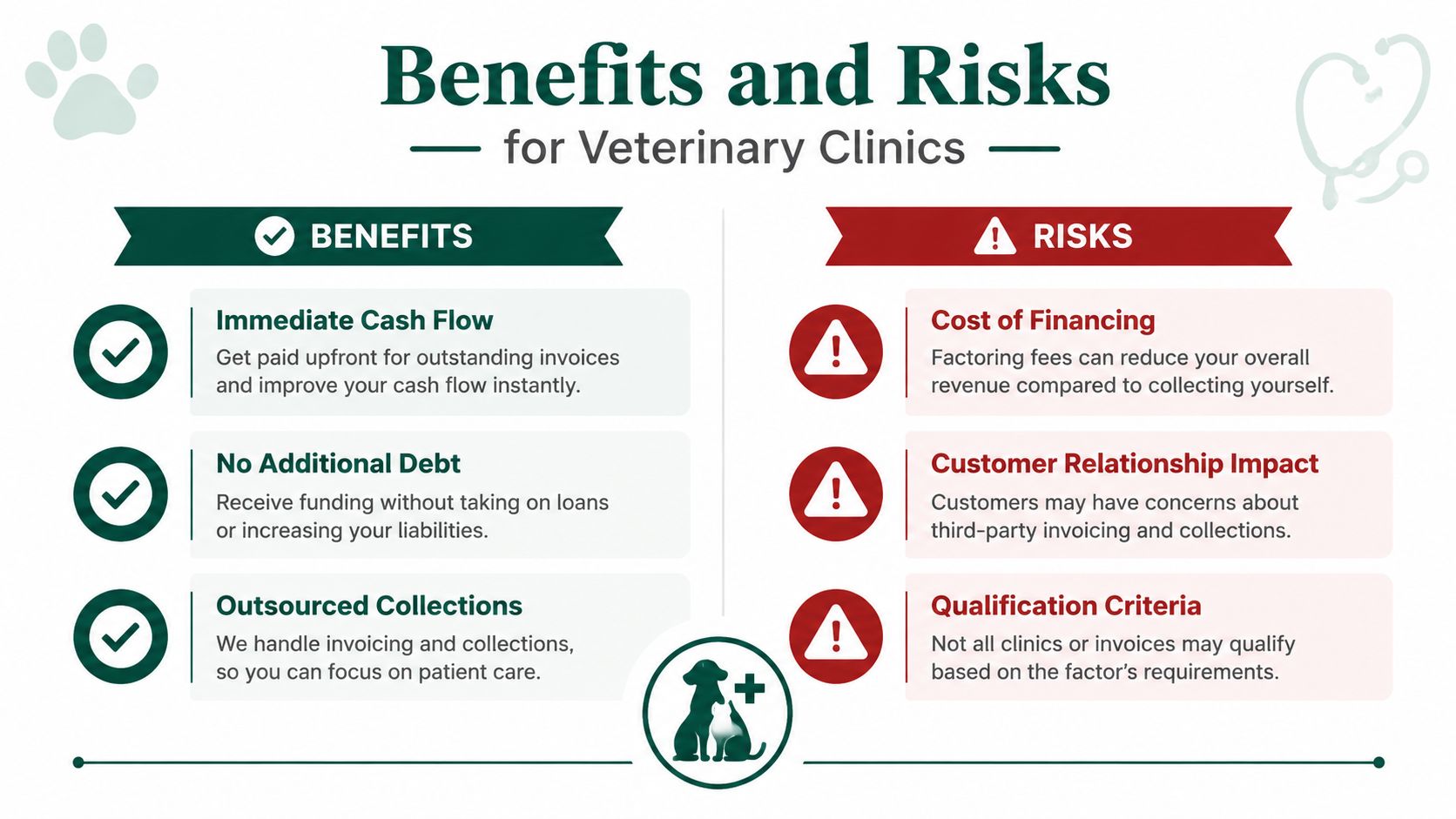 Benefits and Risks
for Veterinary Clinics

BENEFITS

Immediate Cash Flow
Get paid upfront for outstanding invoices and improve your cash flow instantly.

No Additional Debt
Receive funding without taking on loans or increasing your liabilities.

Outsourced Collections
We handle invoicing and collections, so you can focus on patient care.

RISKS

Cost of Financing
Factoring fees can reduce your overall revenue compared to collecting yourself.

Customer Relationship Impact
Customers may have concerns about third-party invoicing and collections.

Qualification Criteria
Not all clinics or invoices may qualify based on the factor's requirements.